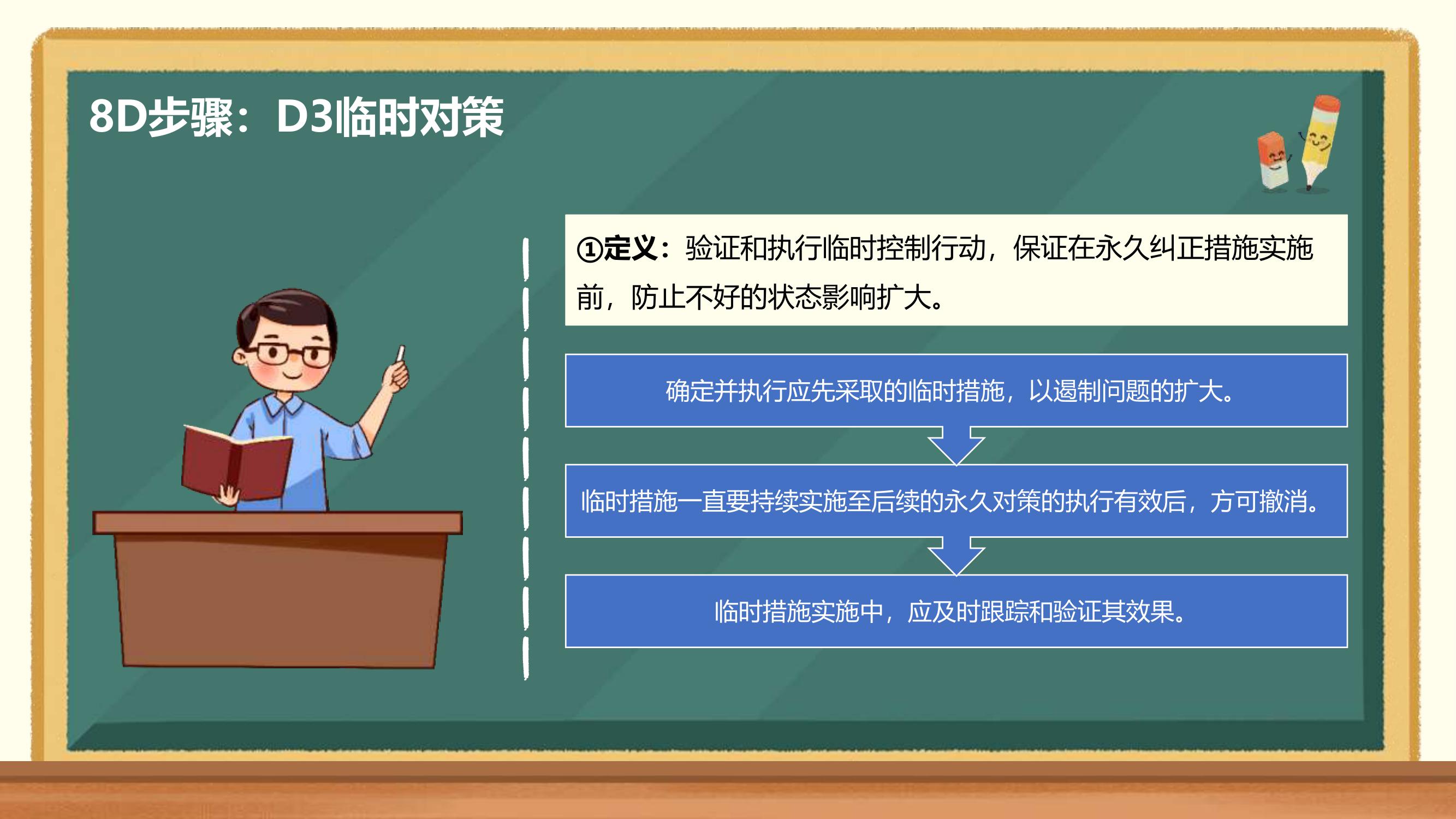 8D步骤：D3临时对策

①定义：验证和执行临时控制行动，保证在永久纠正措施实施前，防止不好的状态影响扩大。

确定并执行应先采取的临时措施，以遏制问题的扩大。

临时措施一直要持续实施至后续的永久对策的执行有效后，方可撤消。

临时措施实施中，应及时跟踪和验证其效果。